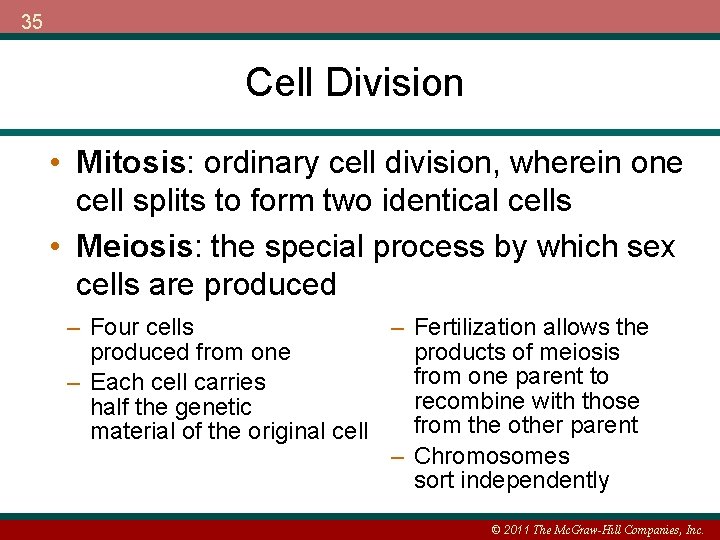 35

Cell Division

• Mitosis: ordinary cell division, wherein one cell splits to form two identical cells
• Meiosis: the special process by which sex cells are produced

– Four cells produced from one
– Each cell carries half the genetic material of the original cell

– Fertilization allows the products of meiosis from one parent to recombine with those from the other parent
– Chromosomes sort independently

© 2011 The McGraw-Hill Companies, Inc.